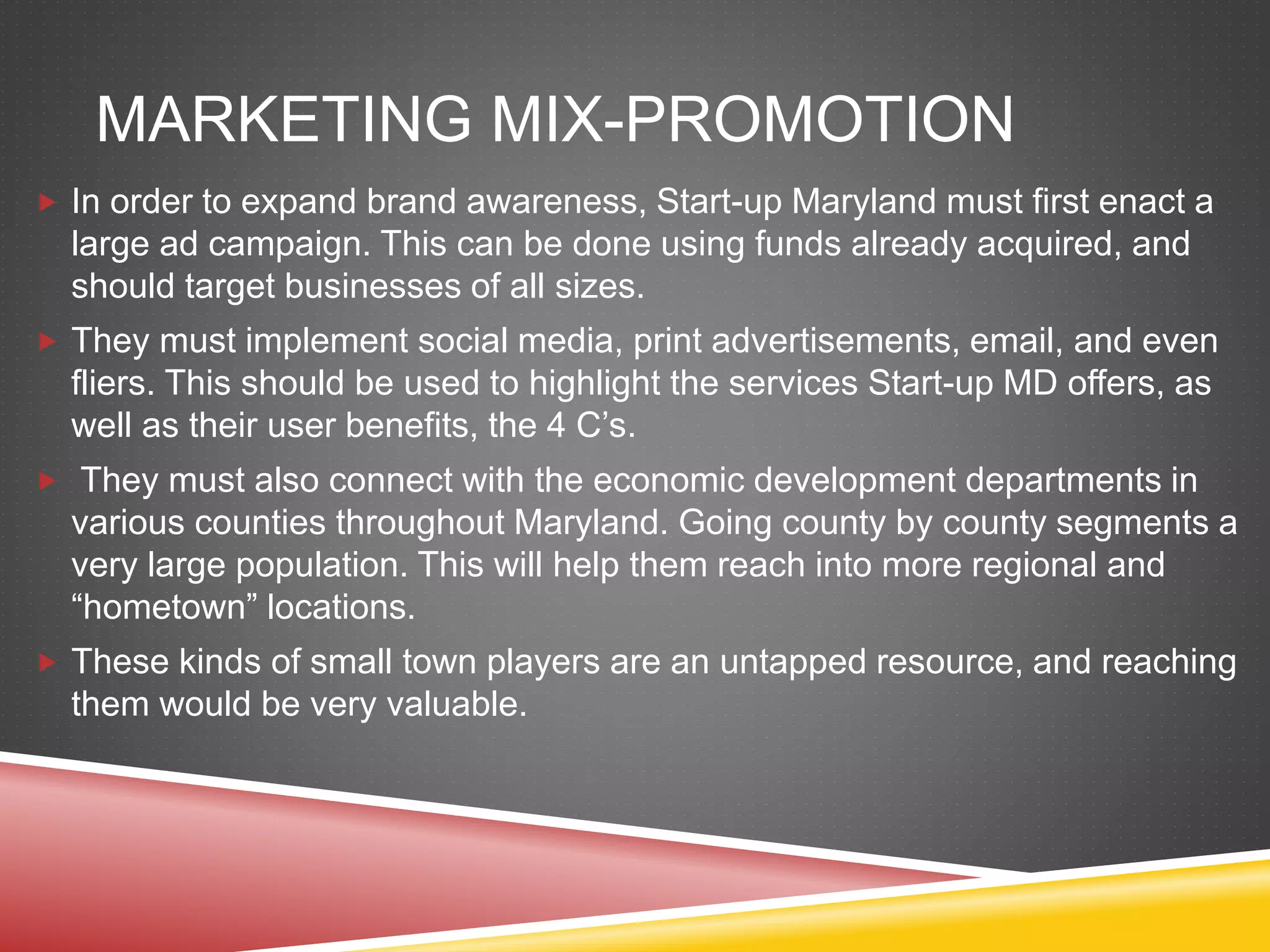 MARKETING MIX-PROMOTION

In order to expand brand awareness, Start-up Maryland must first enact a large ad campaign. This can be done using funds already acquired, and should target businesses of all sizes.

They must implement social media, print advertisements, email, and even fliers. This should be used to highlight the services Start-up MD offers, as well as their user benefits, the 4 C’s.

They must also connect with the economic development departments in various counties throughout Maryland. Going county by county segments a very large population. This will help them reach into more regional and “hometown” locations.

These kinds of small town players are an untapped resource, and reaching them would be very valuable.